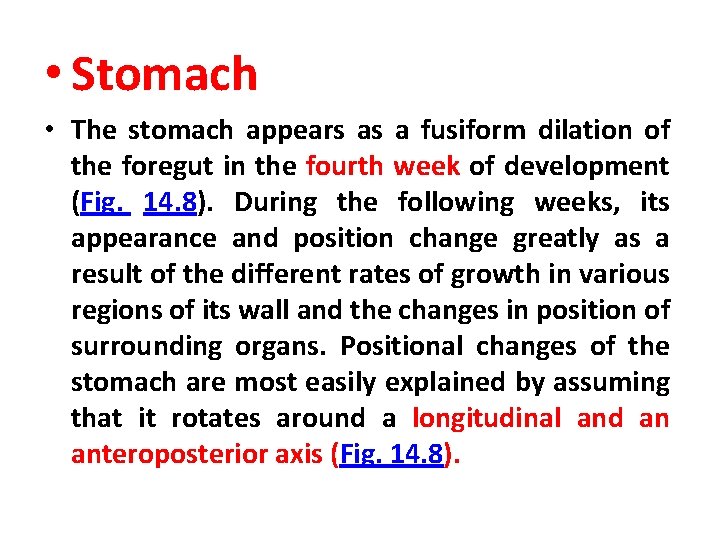 • Stomach

• The stomach appears as a fusiform dilation of the foregut in the fourth week of development (Fig. 14.8). During the following weeks, its appearance and position change greatly as a result of the different rates of growth in various regions of its wall and the changes in position of surrounding organs. Positional changes of the stomach are most easily explained by assuming that it rotates around a longitudinal and an anteroposterior axis (Fig. 14.8).